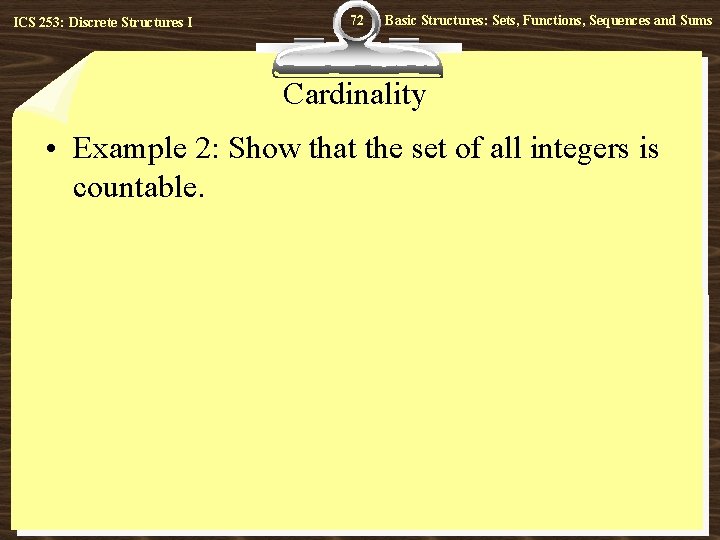 ICS 253: Discrete Structures I

72

Basic Structures: Sets, Functions, Sequences and Sums

Cardinality

• Example 2: Show that the set of all integers is countable.